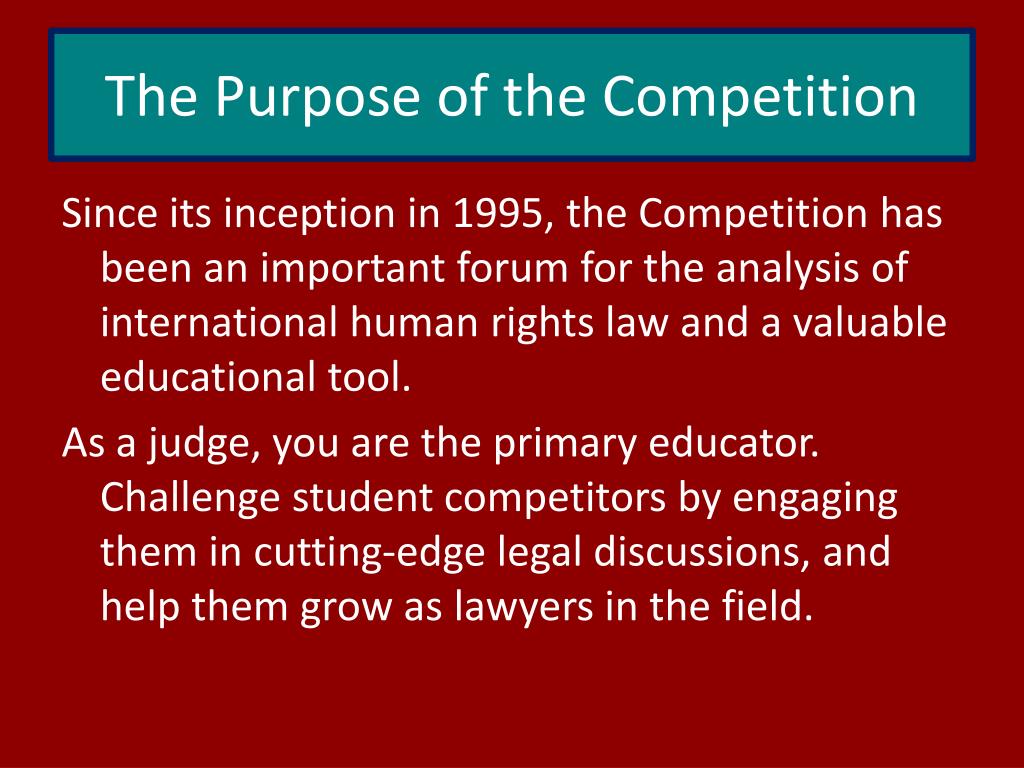 The Purpose of the Competition

Since its inception in 1995, the Competition has been an important forum for the analysis of international human rights law and a valuable educational tool.

As a judge, you are the primary educator. Challenge student competitors by engaging them in cutting-edge legal discussions, and help them grow as lawyers in the field.